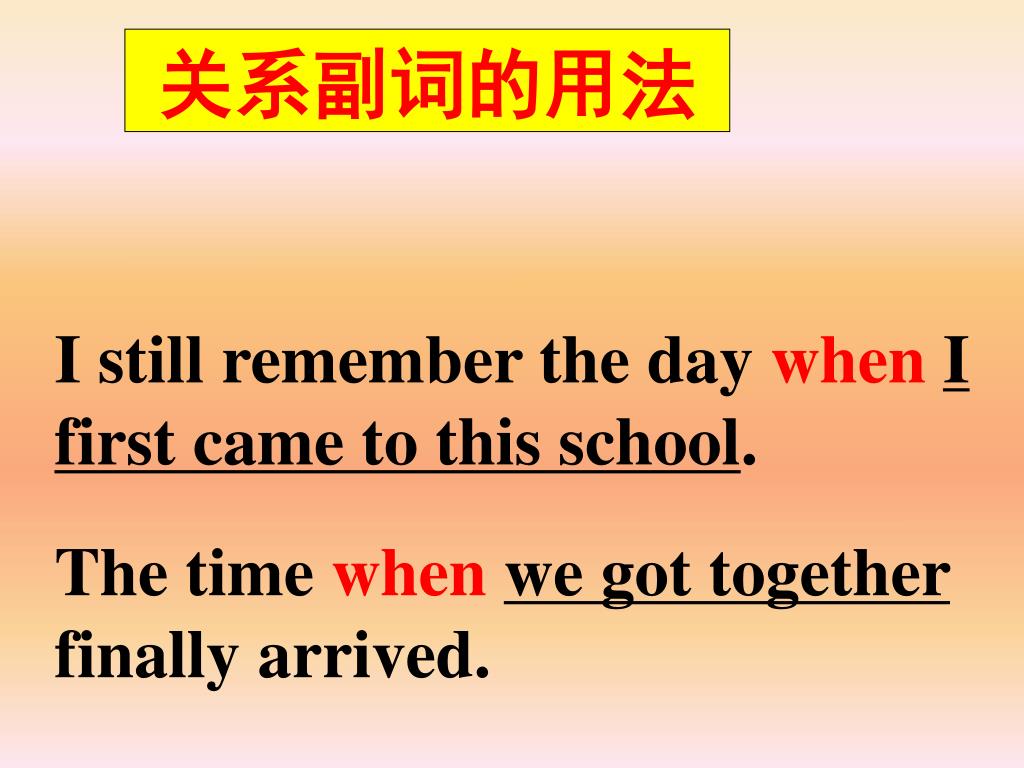 关系副词的用法

I still remember the day when I first came to this school.

The time when we got together finally arrived.